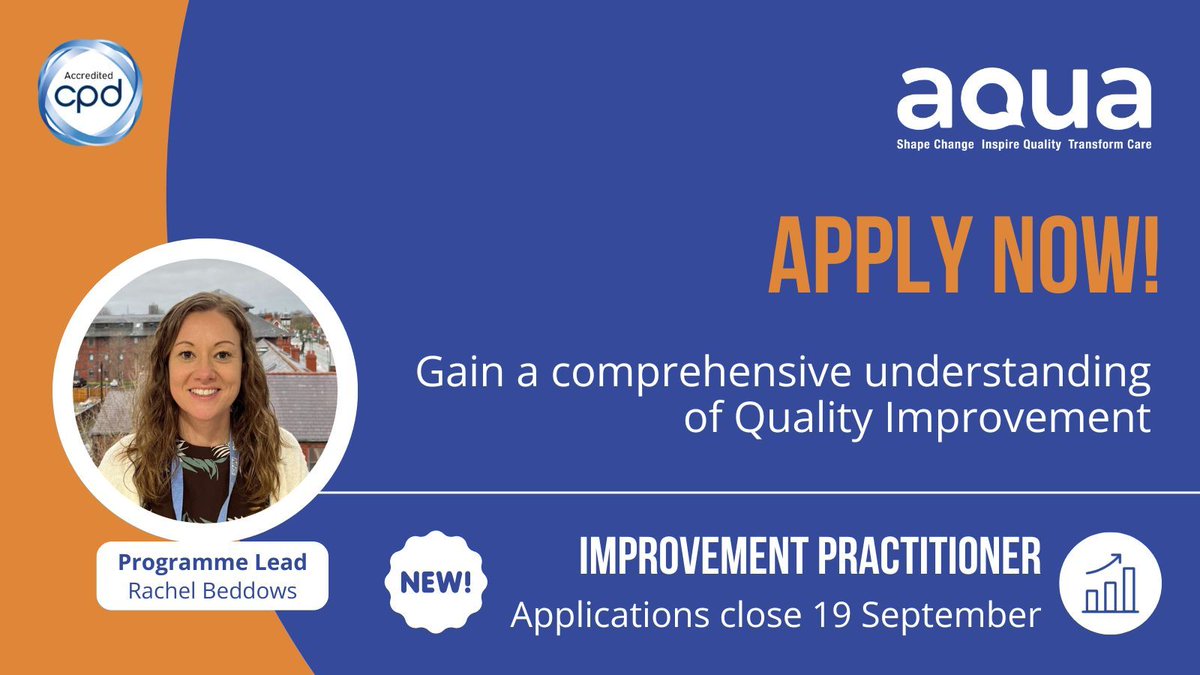 Accredited
cpd

aqua
Shape Change Inspire Quality Transform Care

APPLY NOW!

Gain a comprehensive understanding of Quality Improvement

Programme Lead
Rachel Beddows

NEW!

IMPROVEMENT PRACTITIONER
Applications close 19 September